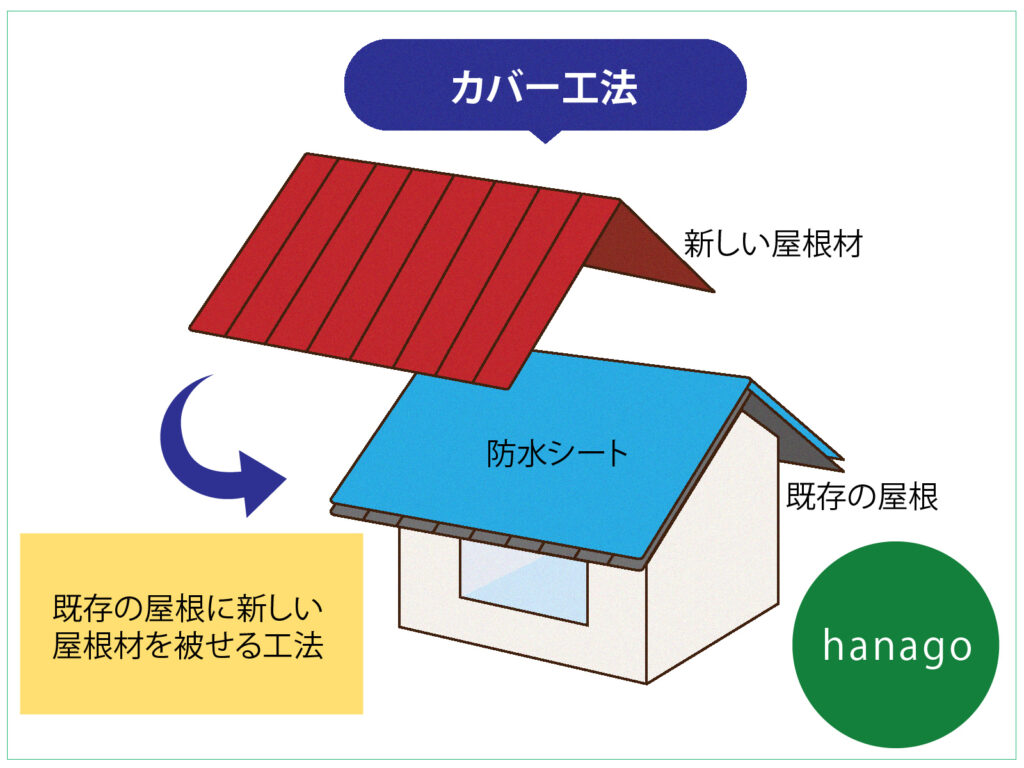 カバー工法

新しい屋根材

防水シート

既存の屋根

既存の屋根に新しい屋根材を被せる工法

hanago